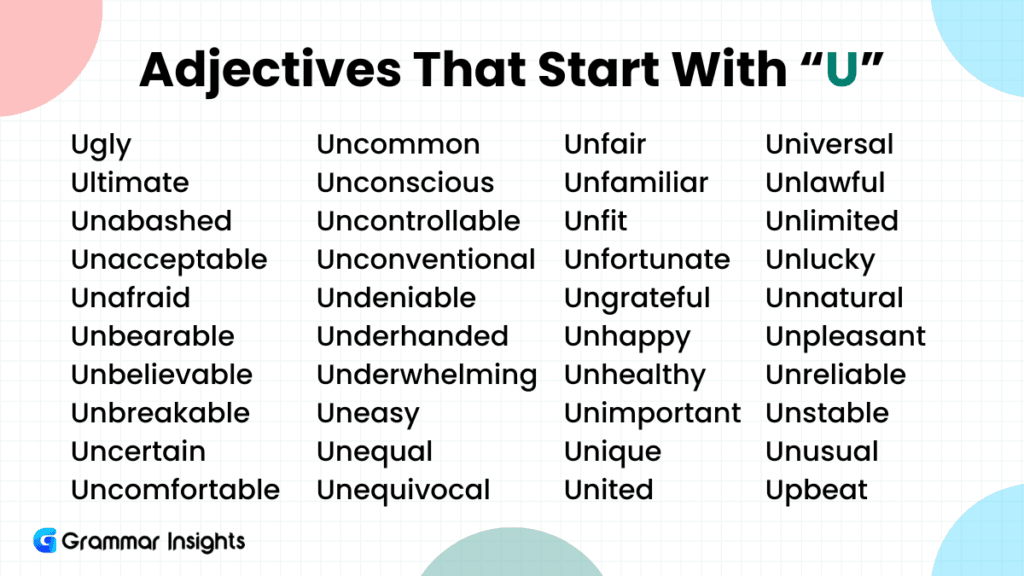 Adjectives That Start With “U”

Ugly
Ultimate
Unabashed
Unacceptable
Unafraid
Unbearable
Unbelievable
Unbreakable
Uncertain
Uncomfortable

Uncommon
Unconscious
Uncontrollable
Unconventional
Undeniable
Underhanded
Underwhelming
Uneasy
Unequal
Unequivocal

Unfair
Unfamiliar
Unfit
Unfortunate
Ungrateful
Unhappy
Unhealthy
Unimportant
Unique
United

Universal
Unlawful
Unlimited
Unlucky
Unnatural
Unpleasant
Unreliable
Unstable
Unusual
Upbeat

Grammar Insights